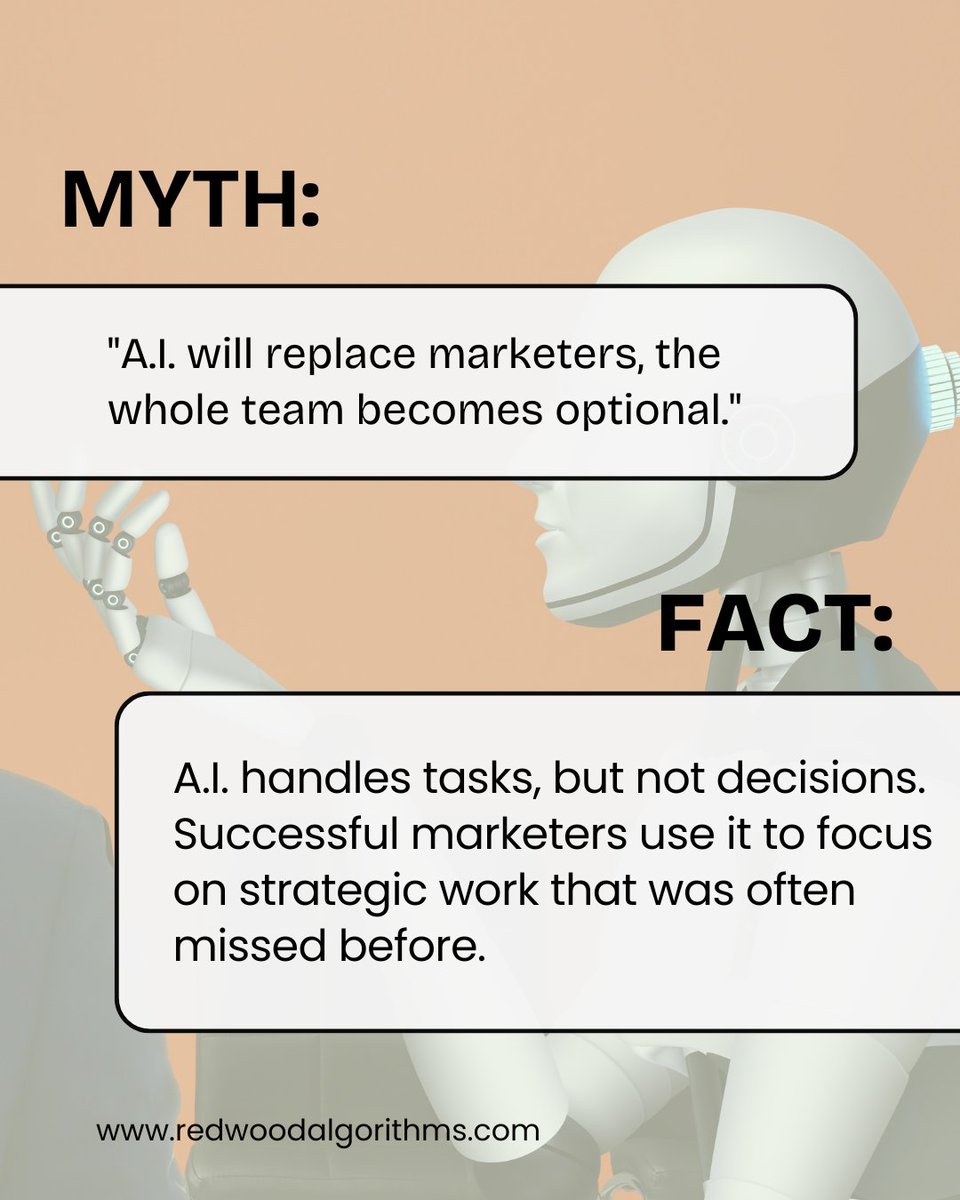 MYTH:

"A.I. will replace marketers, the whole team becomes optional."

FACT:

A.I. handles tasks, but not decisions. Successful marketers use it to focus on strategic work that was often missed before.

www.redwoodalgorithms.com